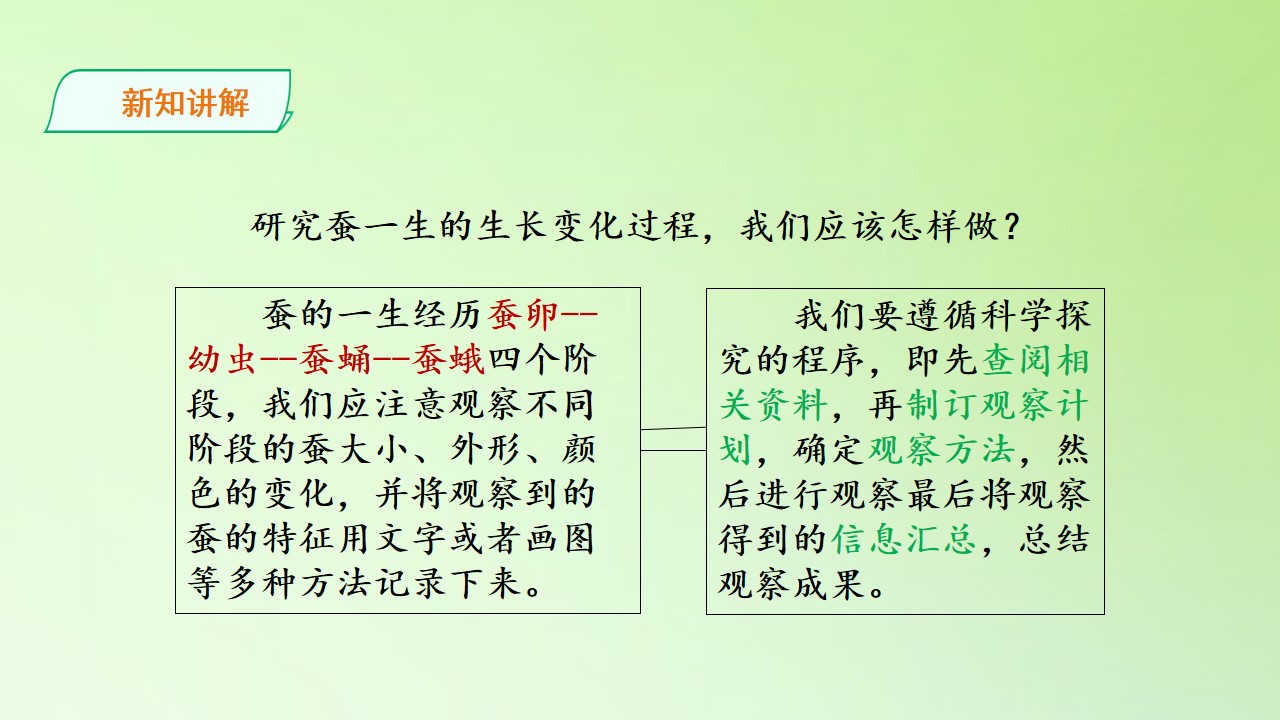 新知讲解

研究蚕一生的生长变化过程，我们应该怎样做？

蚕的一生经历蚕卵--幼虫--蚕蛹--蚕蛾四个阶段，我们应注意观察不同阶段的蚕大小、外形、颜色的变化，并将观察到的蚕的特征用文字或者画图等多种方法记录下来。

我们要遵循科学探究的程序，即先查阅相关资料，再制订观察计划，确定观察方法，然后进行观察最后将观察得到的信息汇总，总结观察成果。